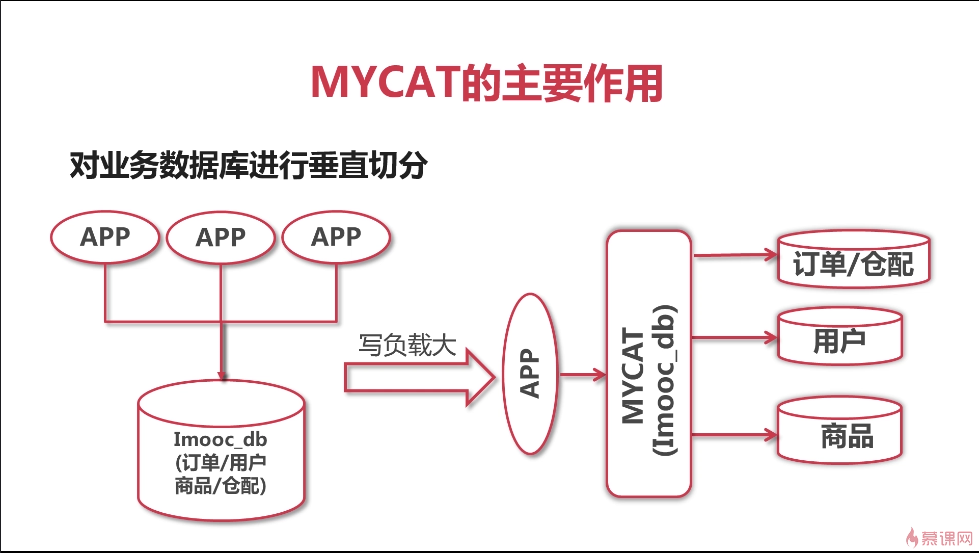 MYCAT的主要作用

对业务数据库进行垂直切分

APP
APP
APP

Imooc_db
(订单/用户
商品/仓配)

写负载大

APP

MYCAT
(Imooc_db)

订单/仓配

用户

商品

慕课网